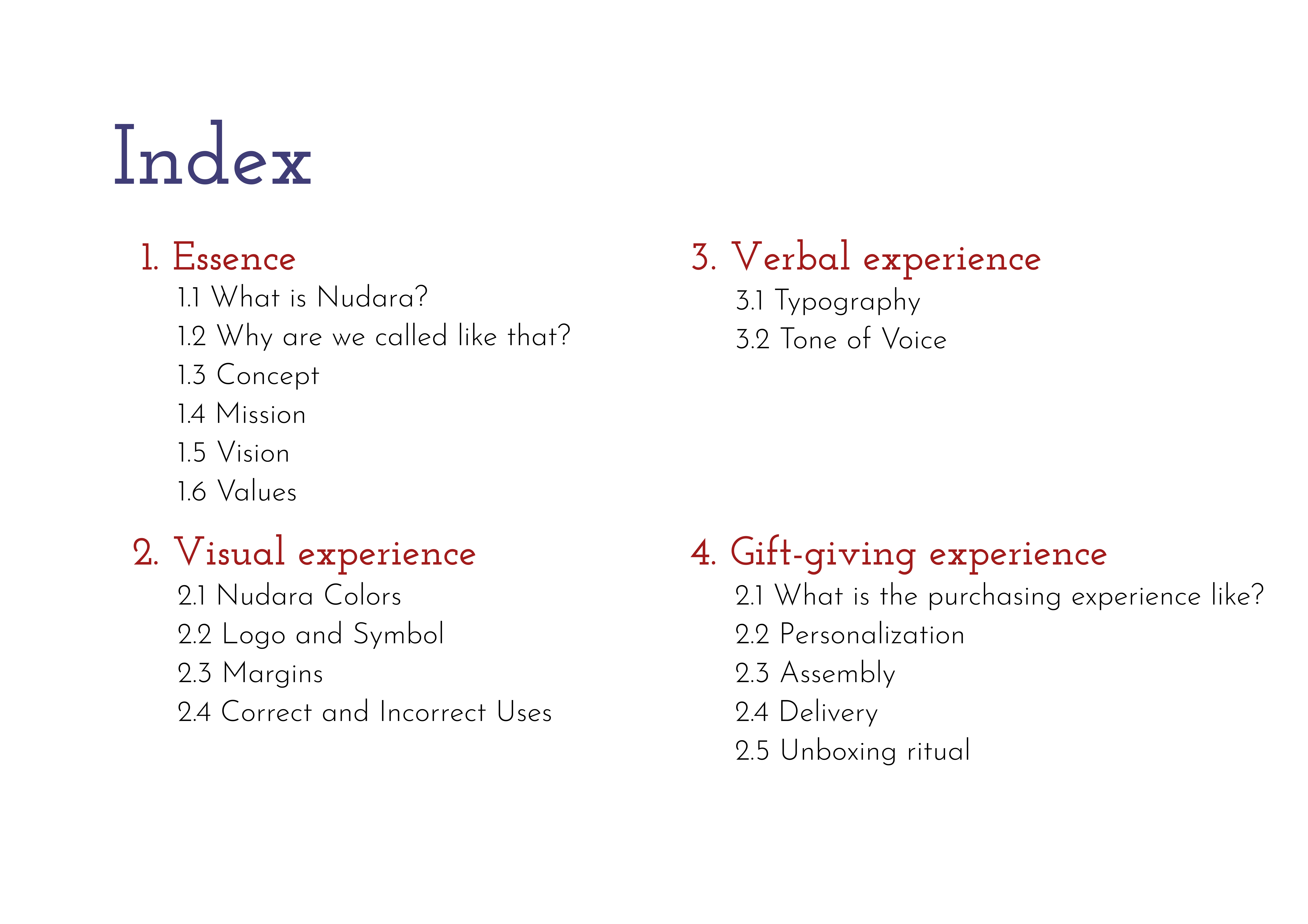 Index

1. Essence
1.1 What is Nudara?
1.2 Why are we called like that?
1.3 Concept
1.4 Mission
1.5 Vision
1.6 Values

2. Visual experience
2.1 Nudara Colors
2.2 Logo and Symbol
2.3 Margins
2.4 Correct and Incorrect Uses

3. Verbal experience
3.1 Typography
3.2 Tone of Voice

4. Gift-giving experience
2.1 What is the purchasing experience like?
2.2 Personalization
2.3 Assembly
2.4 Delivery
2.5 Unboxing ritual